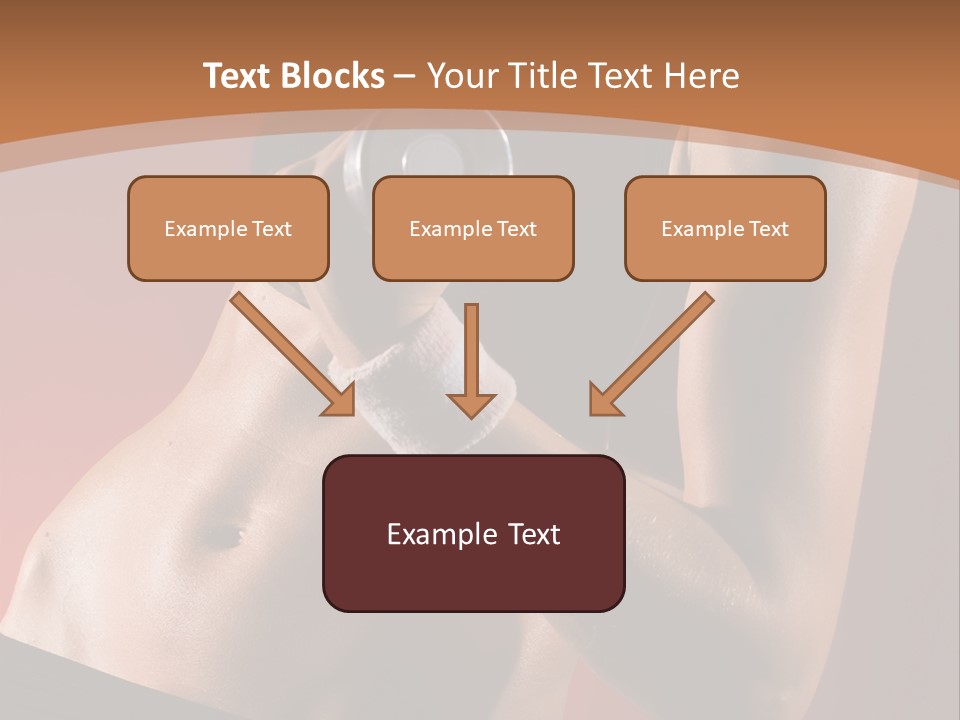 Text Blocks – Your Title Text Here

Example Text

Example Text

Example Text

Example Text